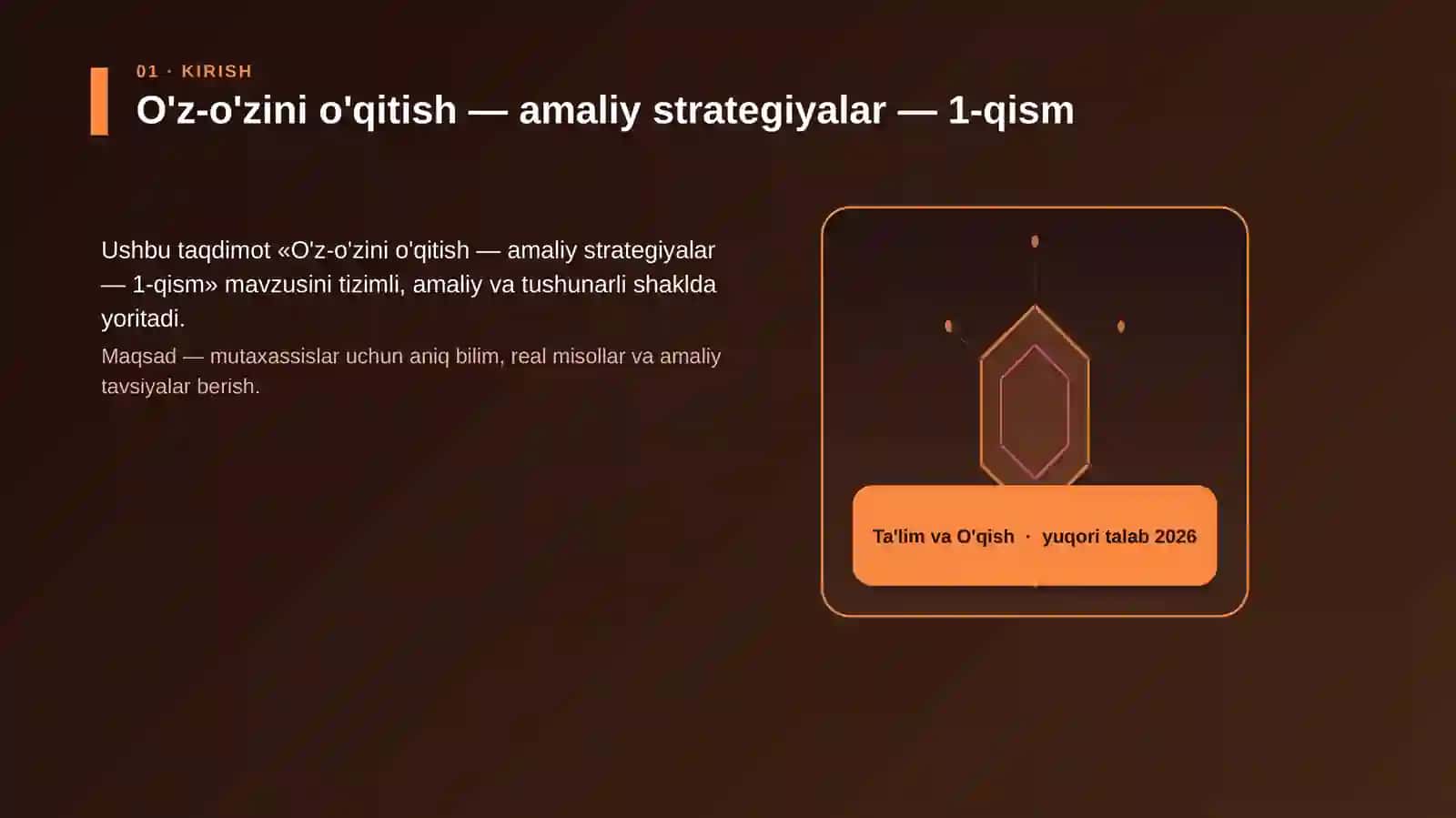 01 · KIRISH

O'z-o'zini o'qitish — amaliy strategiyalar — 1-qism

Ushbu taqdimot «O'z-o'zini o'qitish — amaliy strategiyalar — 1-qism» mavzusini tizimli, amaliy va tushunarli shaklda yoritadi.

Maqsad — mutaxassislar uchun aniq bilim, real misollar va amaliy tavsiyalar berish.

Ta'lim va O'qish · yuqori talab 2026